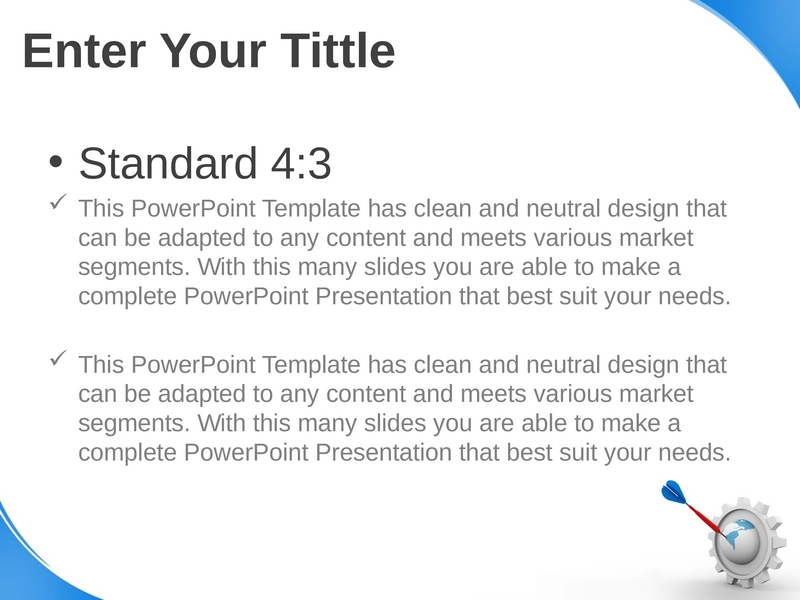 Enter Your Tittle

• Standard 4:3

✓ This PowerPoint Template has clean and neutral design that can be adapted to any content and meets various market segments. With this many slides you are able to make a complete PowerPoint Presentation that best suit your needs.

✓ This PowerPoint Template has clean and neutral design that can be adapted to any content and meets various market segments. With this many slides you are able to make a complete PowerPoint Presentation that best suit your needs.